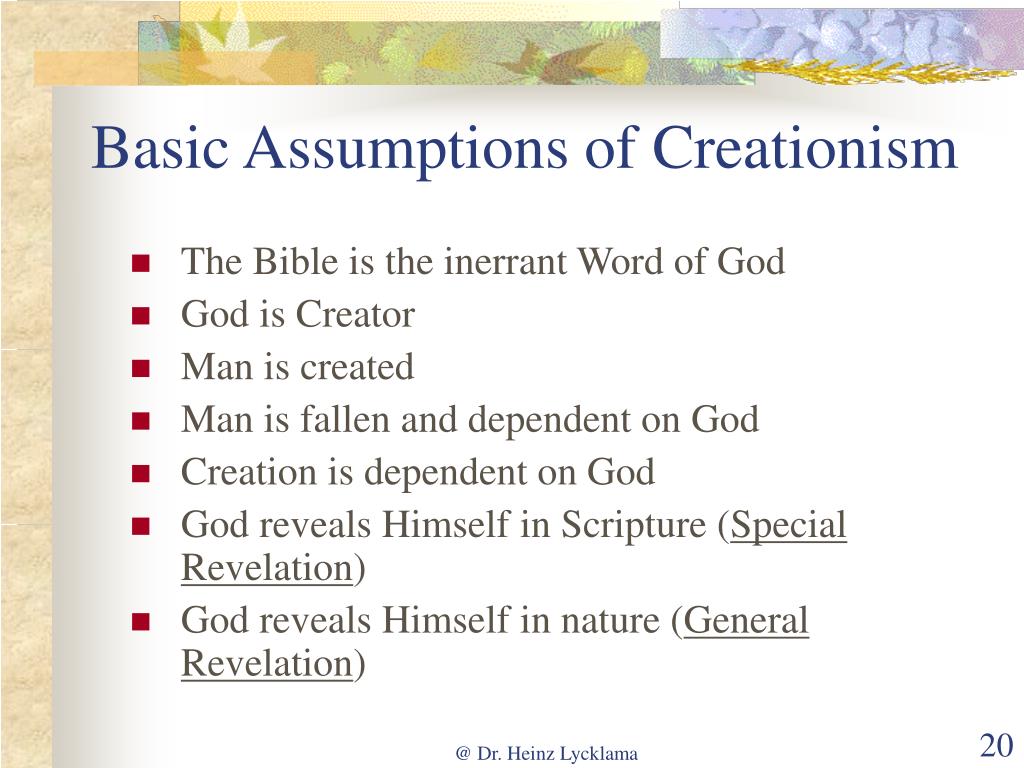 Basic Assumptions of Creationism

- The Bible is the inerrant Word of God
- God is Creator
- Man is created
- Man is fallen and dependent on God
- Creation is dependent on God
- God reveals Himself in Scripture (Special Revelation)
- God reveals Himself in nature (General Revelation)

@ Dr. Heinz Lycklama

20